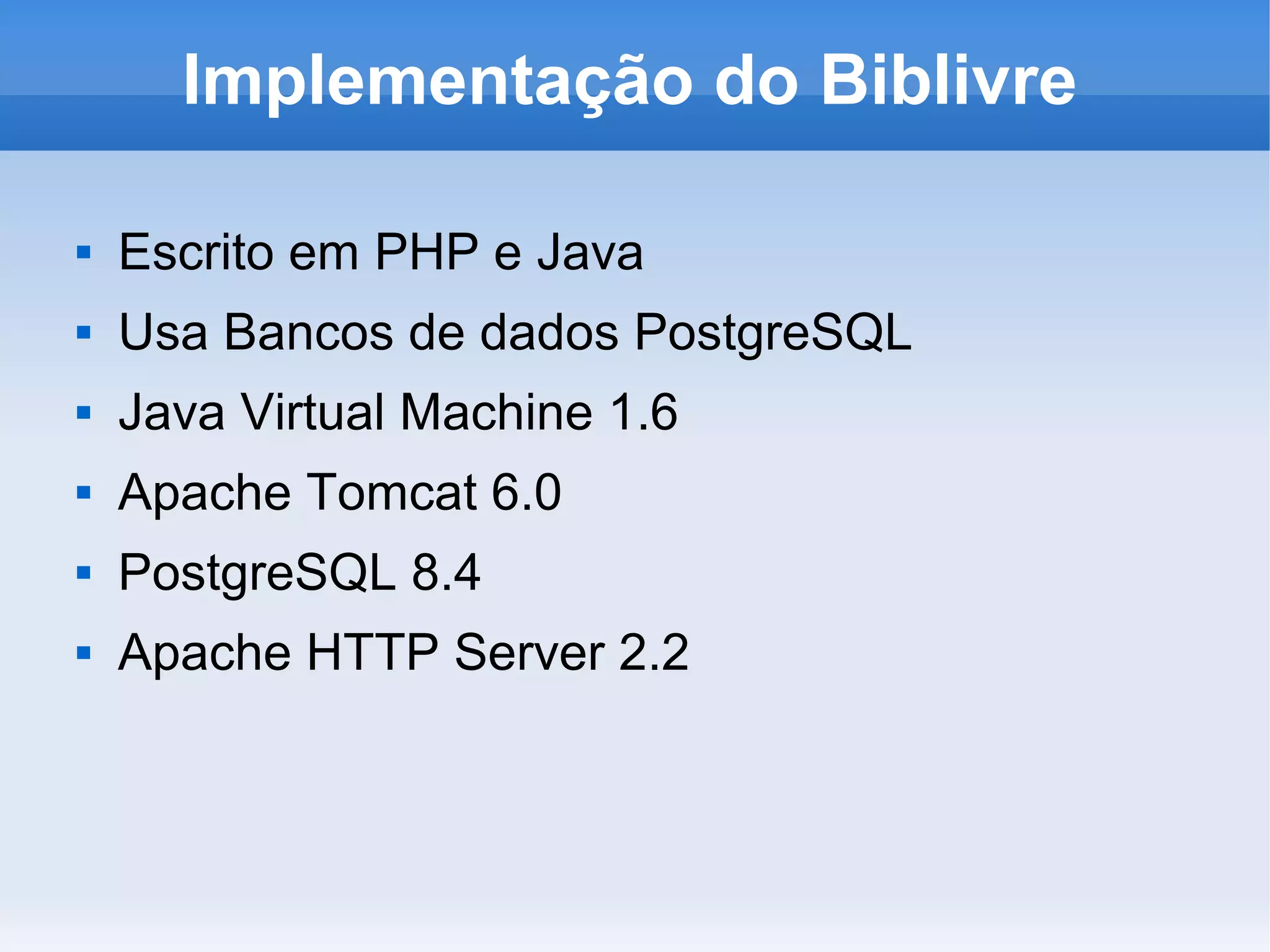 Implementação do Biblivre

- Escrito em PHP e Java
- Usa Bancos de dados PostgreSQL
- Java Virtual Machine 1.6
- Apache Tomcat 6.0
- PostgreSQL 8.4
- Apache HTTP Server 2.2